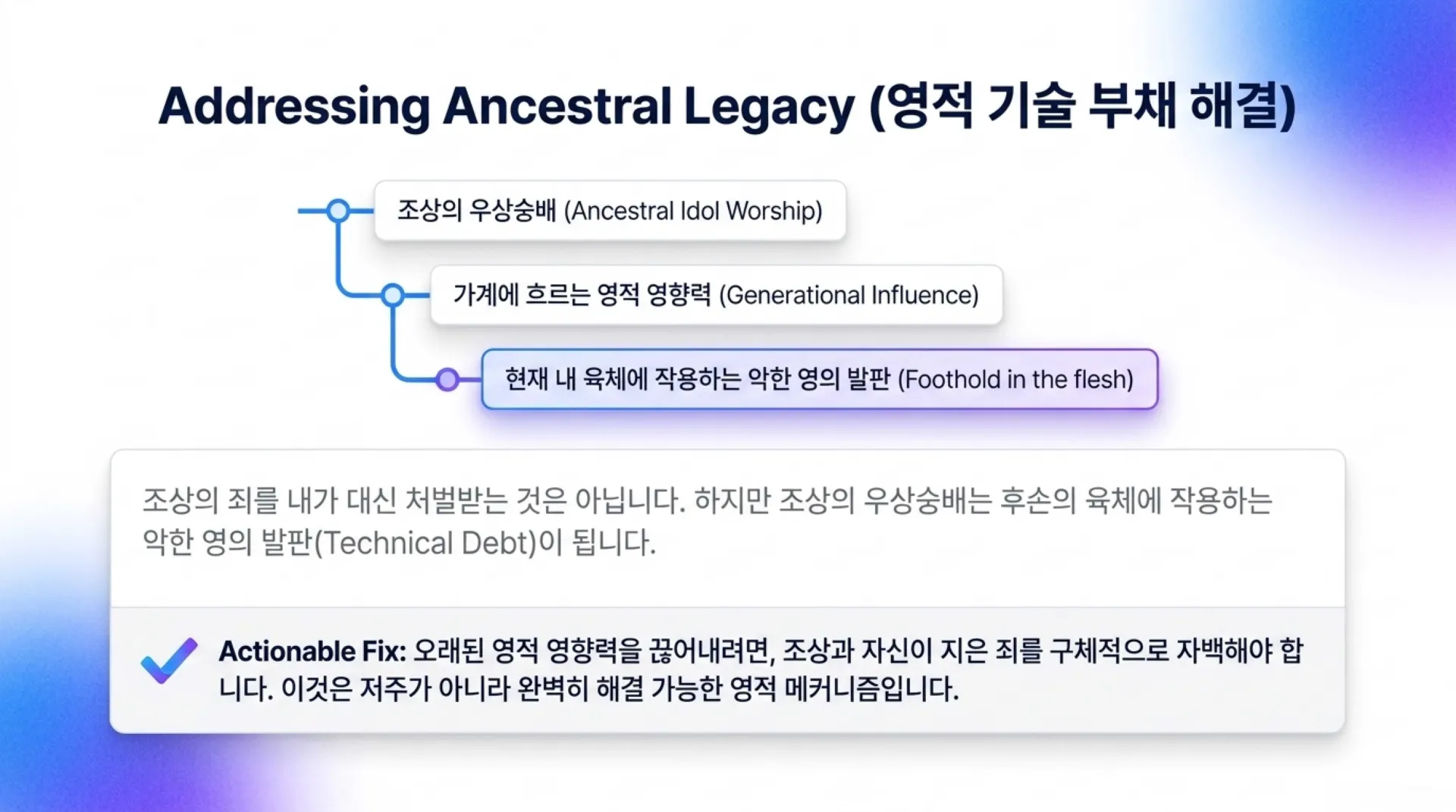 Addressing Ancestral Legacy (영적 기술 부채 해결)

조상의 우상숭배 (Ancestral Idol Worship)

가계에 흐르는 영적 영향력 (Generational Influence)

현재 내 육체에 작용하는 악한 영의 발판 (Foothold in the flesh)

조상의 죄를 내가 대신 처벌받는 것은 아닙니다. 하지만 조상의 우상숭배는 후손의 육체에 작용하는 악한 영의 발판(Technical Debt)이 됩니다.

Actionable Fix: 오래된 영적 영향력을 끊어내려면, 조상과 자신이 지은 죄를 구체적으로 자백해야 합니다. 이것은 저주가 아니라 완벽히 해결 가능한 영적 메커니즘입니다.